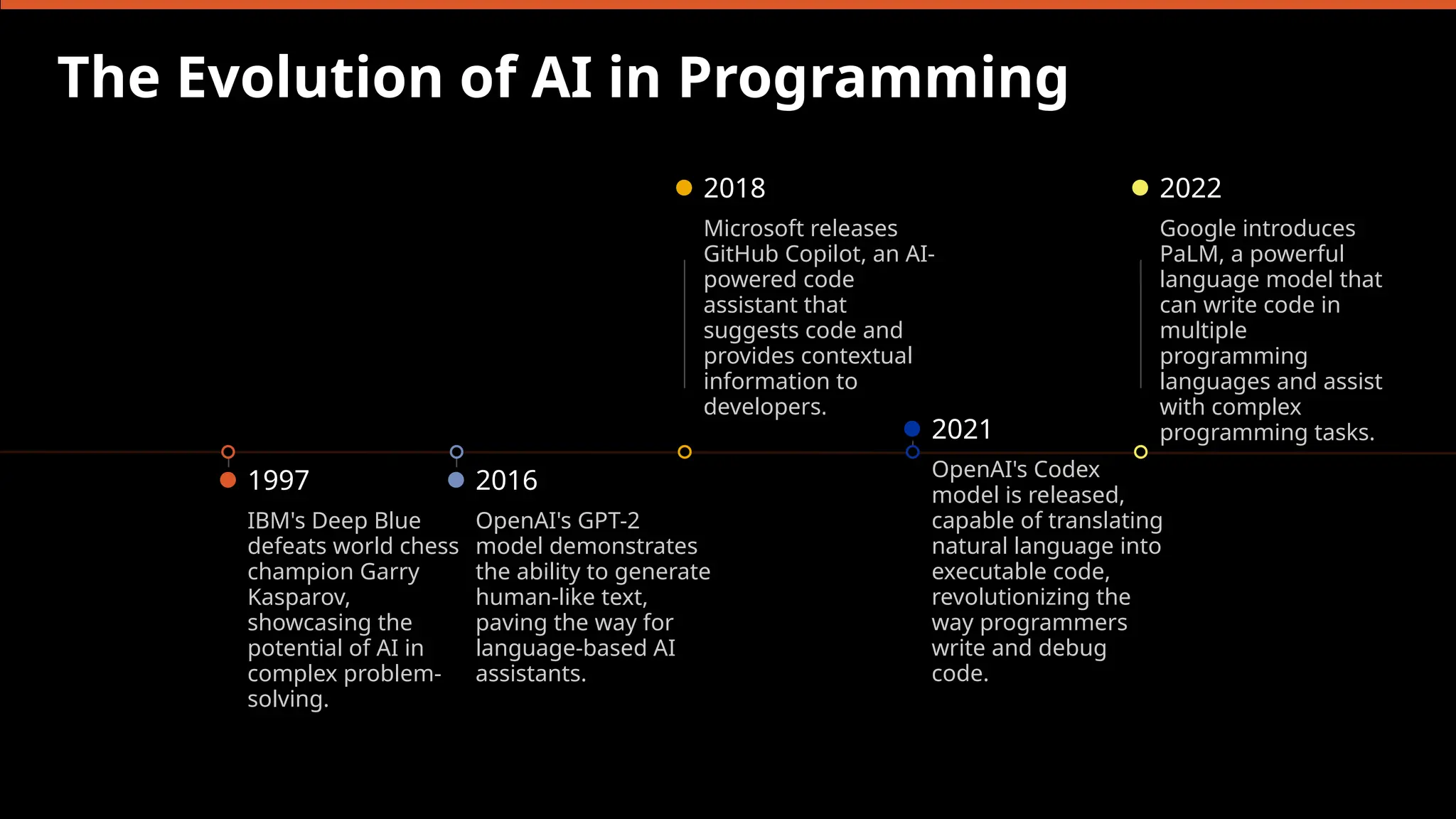 The Evolution of AI in Programming

1997

IBM's Deep Blue defeats world chess champion Garry Kasparov, showcasing the potential of AI in complex problem-solving.

2016

OpenAI's GPT-2 model demonstrates the ability to generate human-like text, paving the way for language-based AI assistants.

2018

Microsoft releases GitHub Copilot, an AI-powered code assistant that suggests code and provides contextual information to developers.

2021

OpenAI's Codex model is released, capable of translating natural language into executable code, revolutionizing the way programmers write and debug code.

2022

Google introduces PaLM, a powerful language model that can write code in multiple programming languages and assist with complex programming tasks.